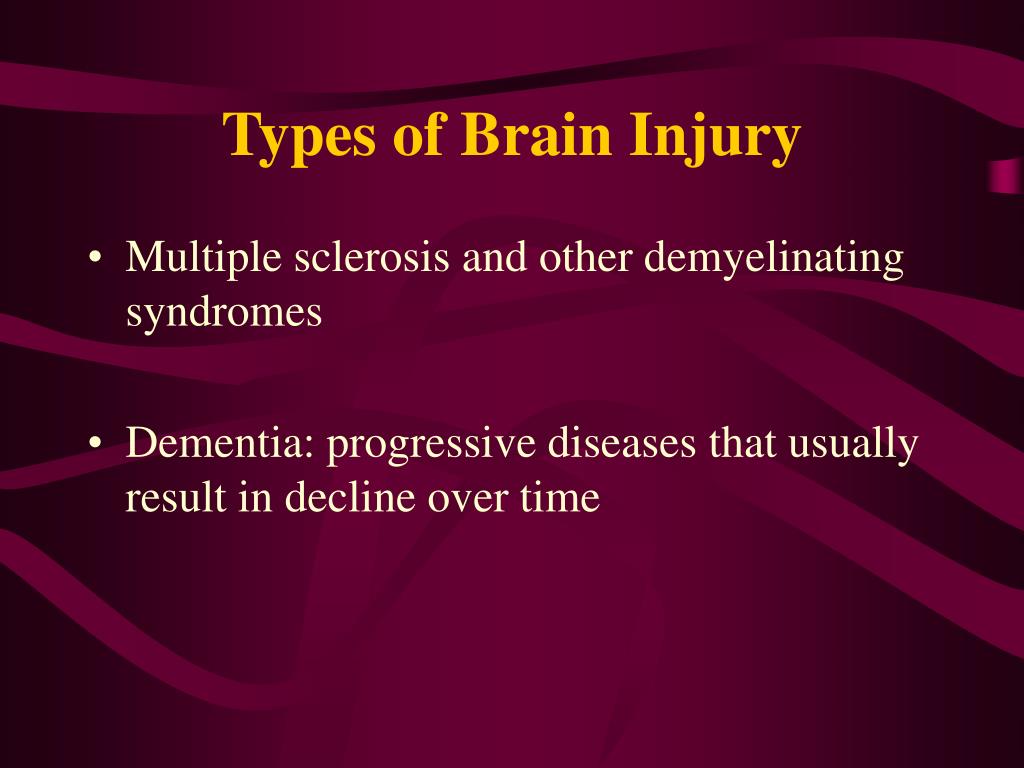 Types of Brain Injury

• Multiple sclerosis and other demyelinating syndromes

• Dementia: progressive diseases that usually result in decline over time